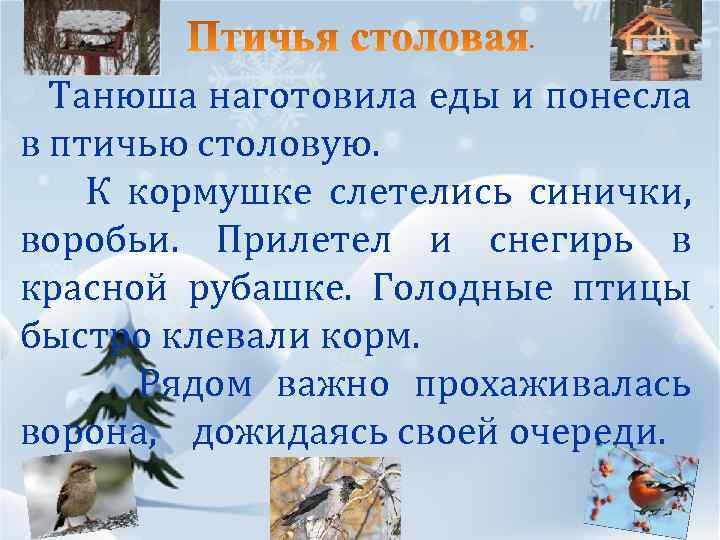 Птичья столовая.

Танюша наготовила еды и понесла в птичью столовую.

К кормушке слетелись синички, воробьи. Прилетел и снегирь в красной рубашке. Голодные птицы быстро клевали корм.

Рядом важно прохаживалась ворона, дожидаясь своей очереди.